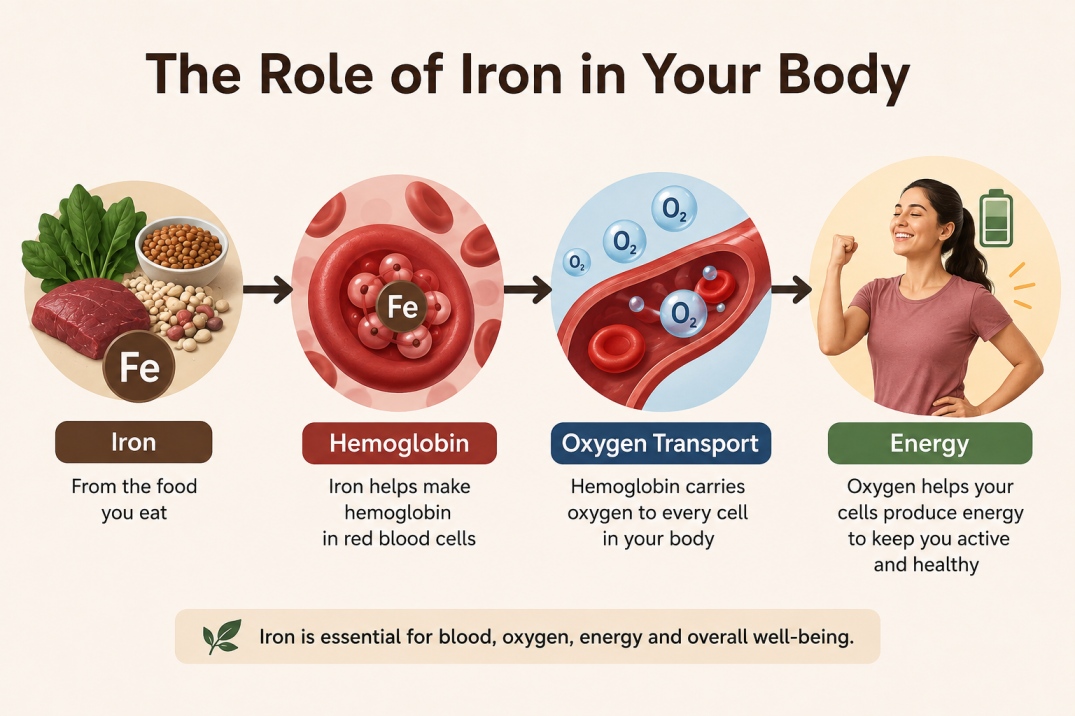 The Role of Iron in Your Body

Fe

Fe

$O_2$ $O_2$ $O_2$ $O_2$

Iron
From the food you eat

Hemoglobin
Iron helps make hemoglobin in red blood cells

Oxygen Transport
Hemoglobin carries oxygen to every cell in your body

Energy
Oxygen helps your cells produce energy to keep you active and healthy

Iron is essential for blood, oxygen, energy and overall well-being.